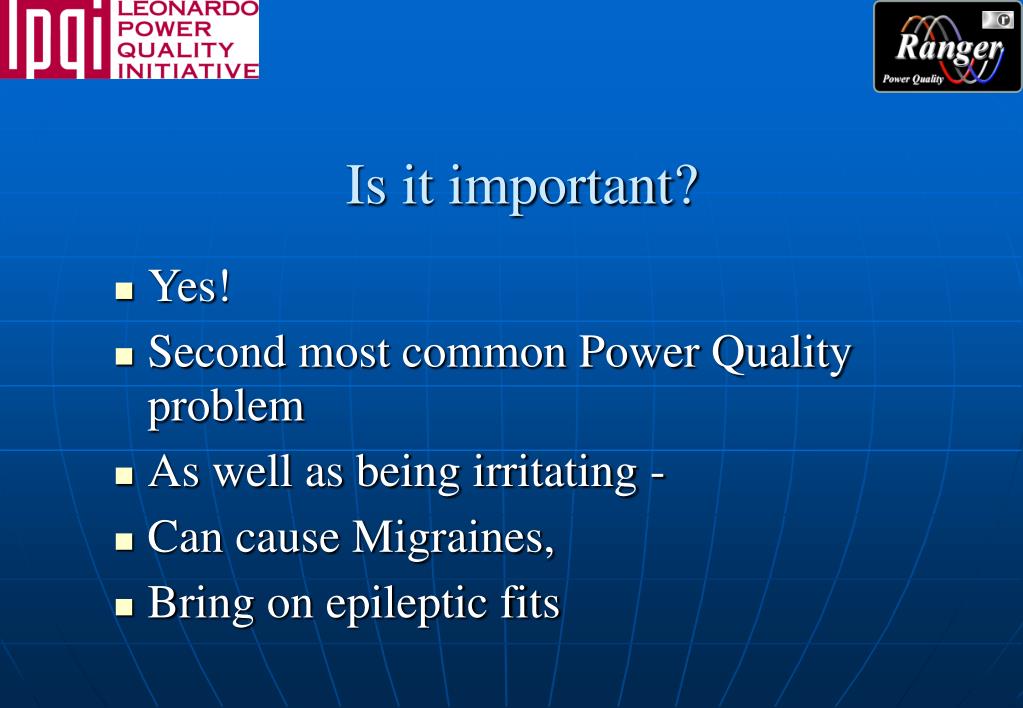 lpqi LEONARDO POWER QUALITY INITIATIVE

Ranger Power Quality

Is it important?

- Yes!
- Second most common Power Quality problem
- As well as being irritating -
- Can cause Migraines,
- Bring on epileptic fits